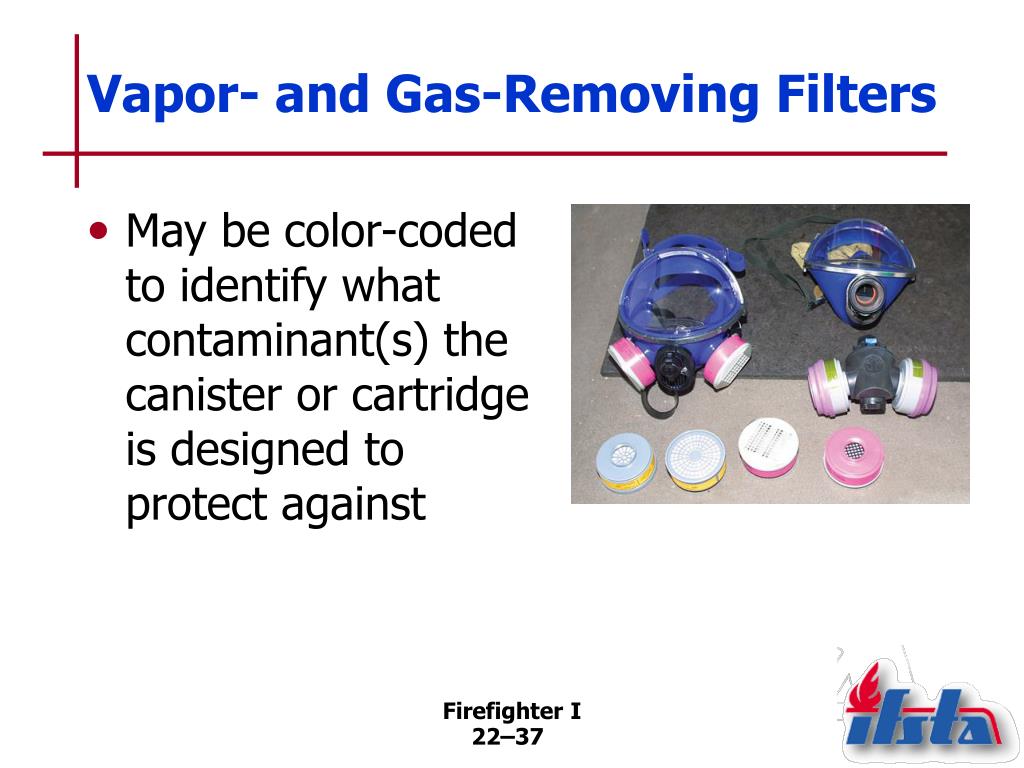 Vapor- and Gas-Removing Filters

• May be color-coded to identify what contaminant(s) the canister or cartridge is designed to protect against

Firefighter I
22–37

ifsta